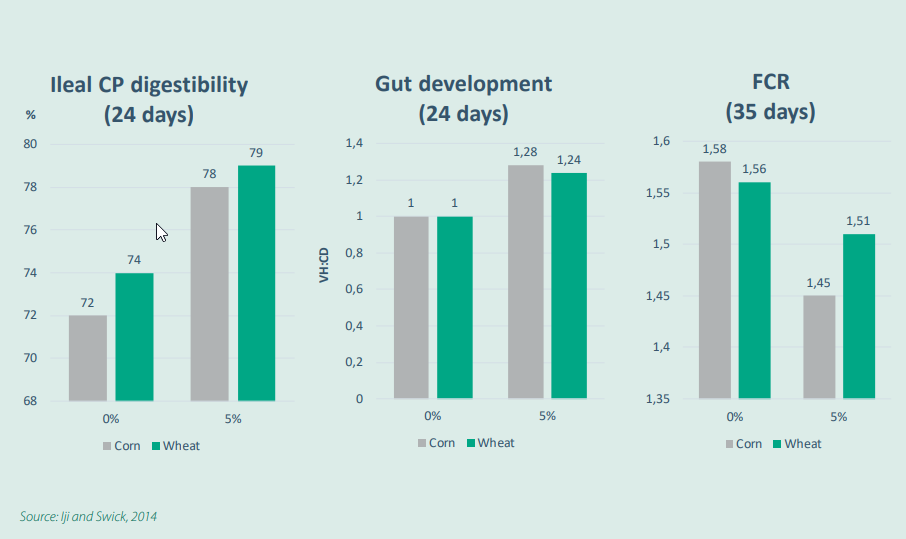 Ileal CP digestibility
(24 days)

%

80
78
76
74
72
70
68

72
74
78
79

0%
5%

Corn
Wheat

Gut development
(24 days)

VH:CD

1,4
1,2
1
0,8
0,6
0,4
0,2
0

1
1
1,28
1,24

0%
5%

Corn
Wheat

FCR
(35 days)

1,6
1,55
1,5
1,45
1,4
1,35

1,58
1,56
1,45
1,51

0%
5%

Corn
Wheat

Source: Iji and Swick, 2014